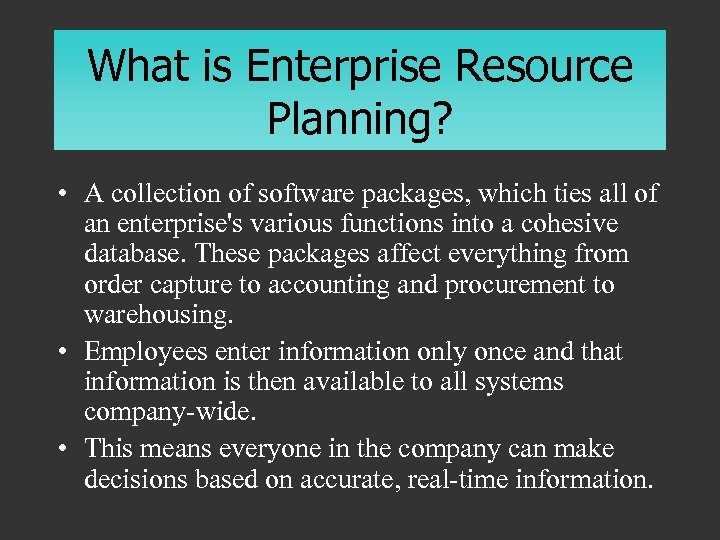 What is Enterprise Resource Planning?

• A collection of software packages, which ties all of an enterprise's various functions into a cohesive database. These packages affect everything from order capture to accounting and procurement to warehousing.
• Employees enter information only once and that information is then available to all systems company-wide.
• This means everyone in the company can make decisions based on accurate, real-time information.